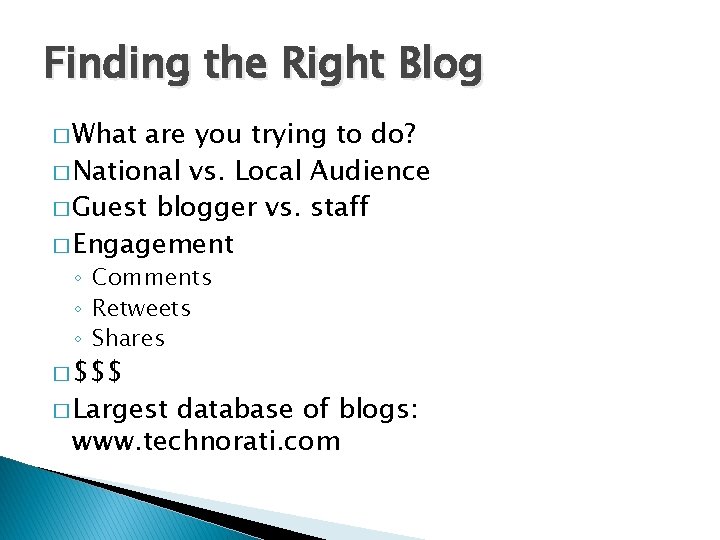 Finding the Right Blog

□ What are you trying to do?
□ National vs. Local Audience
□ Guest blogger vs. staff
□ Engagement
◦ Comments
◦ Retweets
◦ Shares
□ \$\$\$
□ Largest database of blogs: www.technorati.com